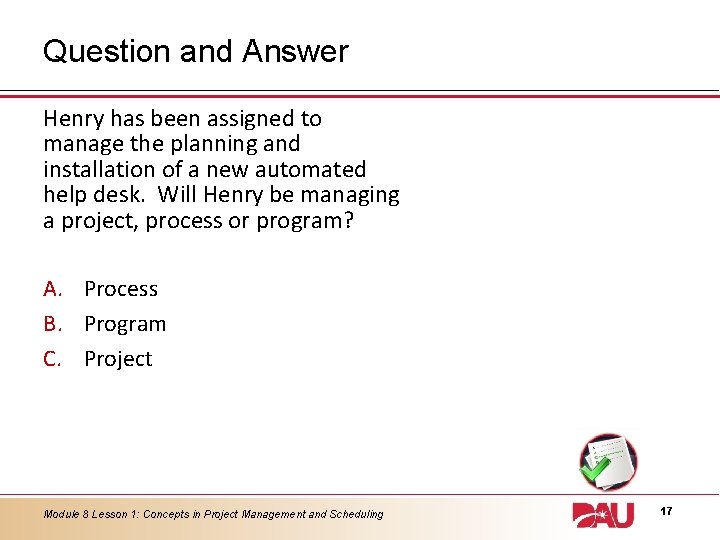 Question and Answer

Henry has been assigned to manage the planning and installation of a new automated help desk. Will Henry be managing a project, process or program?

A. Process
B. Program
C. Project

Module 8 Lesson 1: Concepts in Project Management and Scheduling

DAU

17